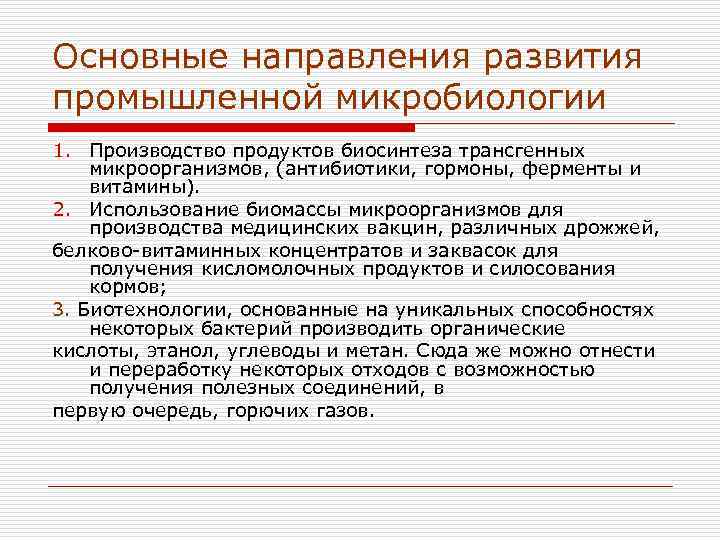 Основные направления развития промышленной микробиологии

1. Производство продуктов биосинтеза трансгенных микроорганизмов, (антибиотики, гормоны, ферменты и витамины).

2. Использование биомассы микроорганизмов для производства медицинских вакцин, различных дрожжей,

белково-витаминных концентратов и заквасок для получения кисломолочных продуктов и силосования кормов;

3. Биотехнологии, основанные на уникальных способностях некоторых бактерий производить органические

кислоты, этанол, углеводы и метан. Сюда же можно отнести и переработку некоторых отходов с возможностью получения полезных соединений, в

первую очередь, горючих газов.